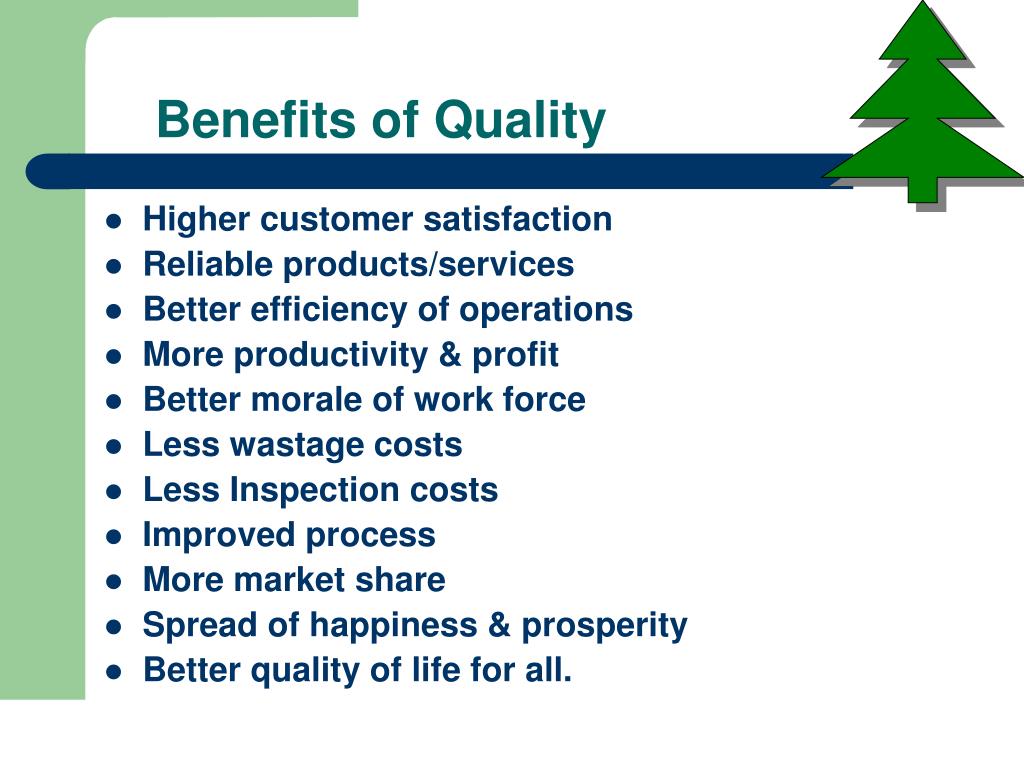 Benefits of Quality

- Higher customer satisfaction
- Reliable products/services
- Better efficiency of operations
- More productivity & profit
- Better morale of work force
- Less wastage costs
- Less Inspection costs
- Improved process
- More market share
- Spread of happiness & prosperity
- Better quality of life for all.